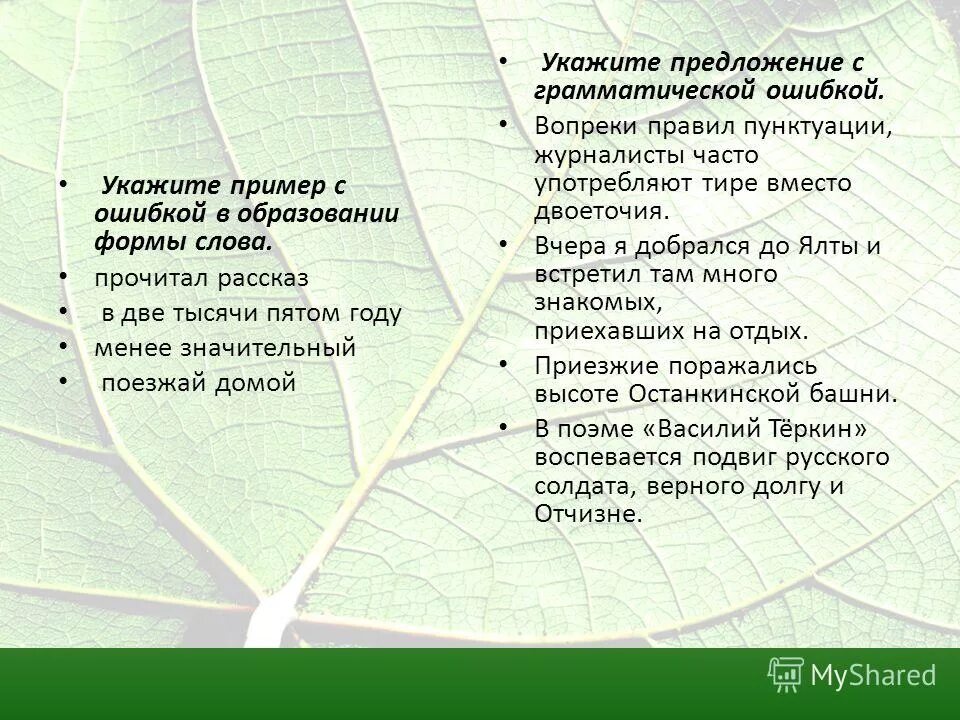 • Укажите пример с ошибкой в образовании формы слова.
• прочитал рассказ
• в две тысячи пятом году
• менее значительный
• поезжай домой

• Укажите предложение с грамматической ошибкой.
• Вопреки правил пунктуации, журналисты часто употребляют тире вместо двоеточия.
• Вчера я добрался до Ялты и встретил там много знакомых, приехавших на отдых.
• Приезжие поражались высоте Останкинской башни.
• В поэме «Василий Тёркин» воспевается подвиг русского солдата, верного долгу и Отчизне.

MyShared